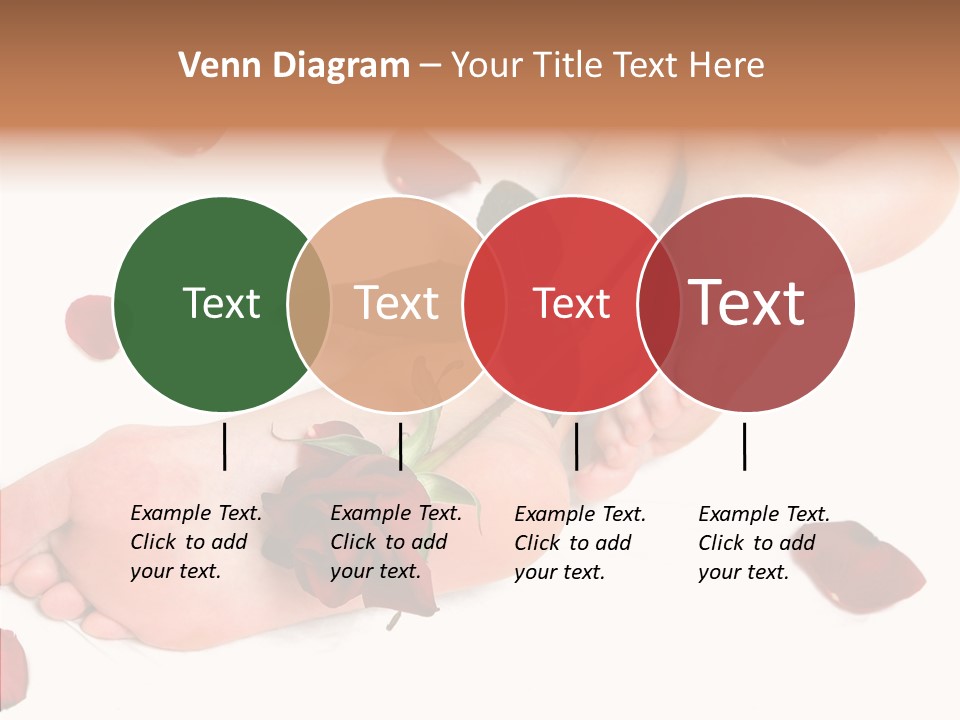 Venn Diagram – Your Title Text Here

Text

Text

Text

Text

Example Text. Click to add your text.

Example Text. Click to add your text.

Example Text. Click to add your text.

Example Text. Click to add your text.